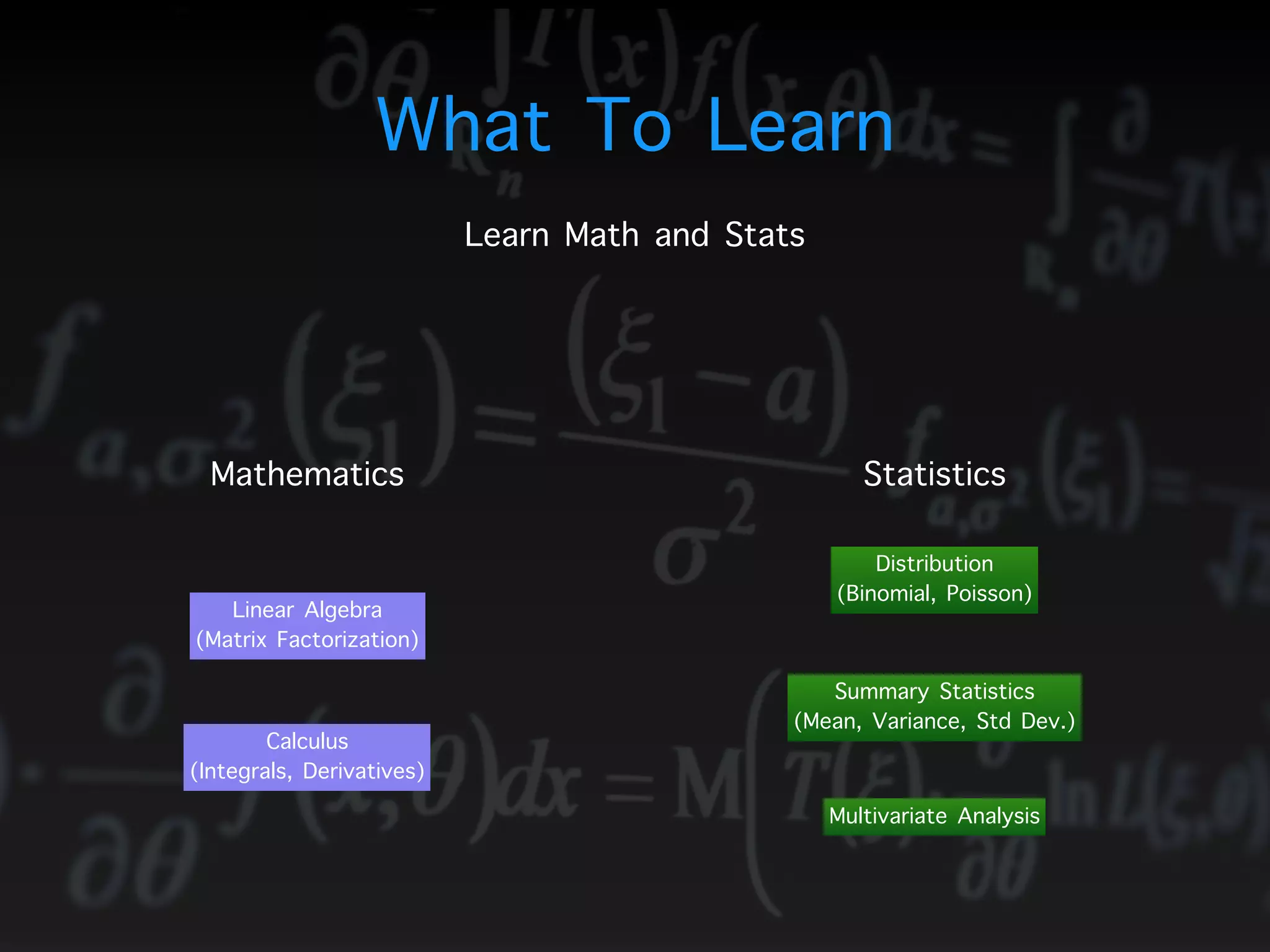 What To Learn

Learn Math and Stats

Mathematics

Linear Algebra (Matrix Factorization)

Calculus (Integrals, Derivatives)

Statistics

Distribution (Binomial, Poisson)

Summary Statistics (Mean, Variance, Std Dev.)

Multivariate Analysis